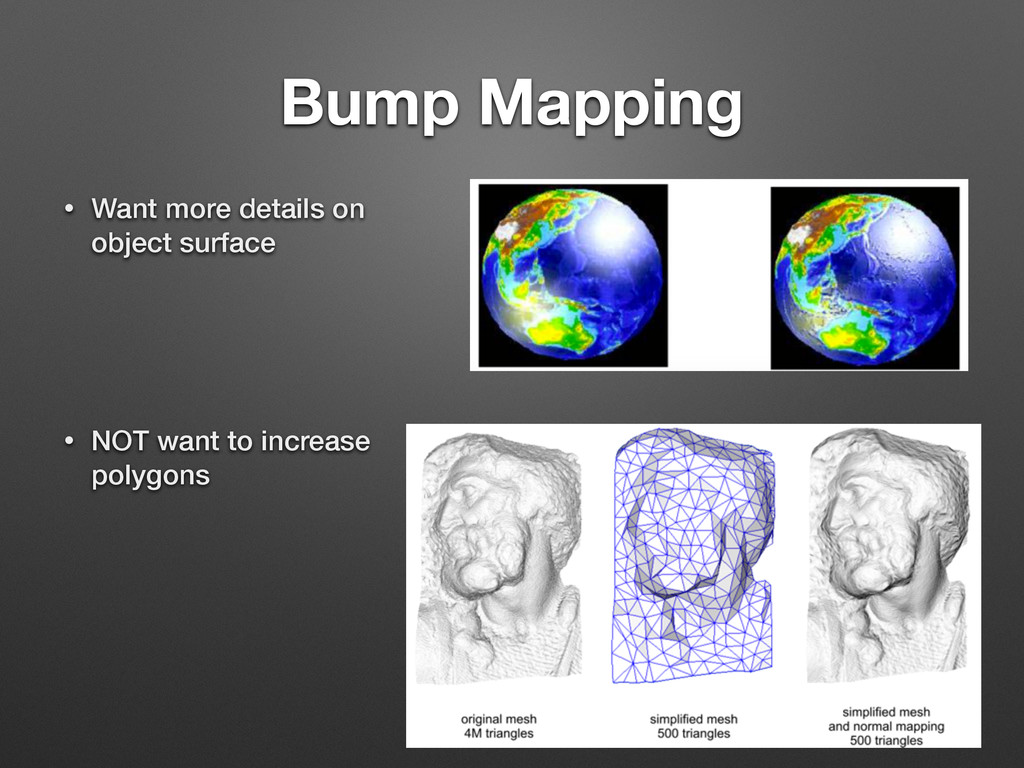 Bump Mapping

• Want more details on object surface

• NOT want to increase polygons

original mesh
4M triangles

simplified mesh
500 triangles

simplified mesh
and normal mapping
500 triangles